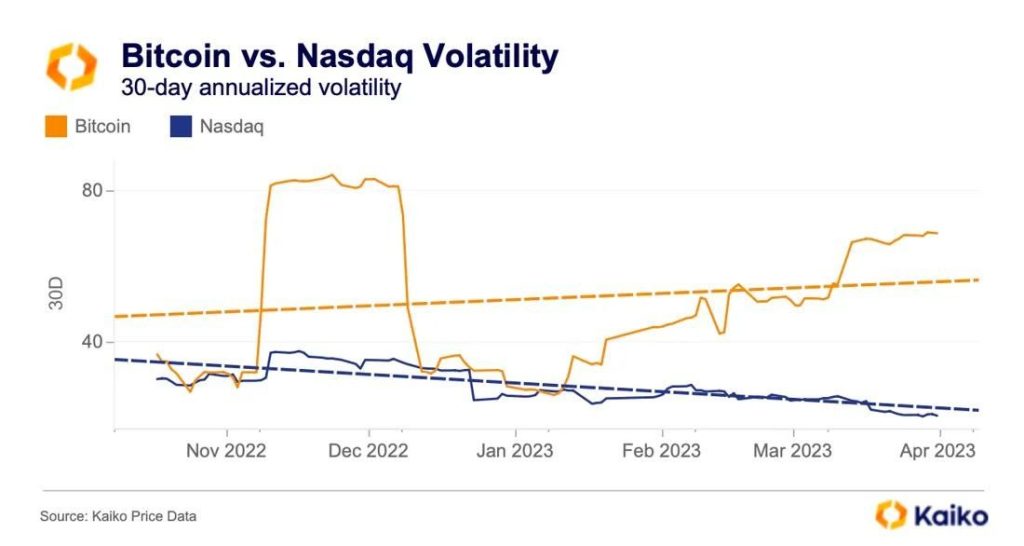 Bitcoin vs. Nasdaq Volatility
30-day annualized volatility

Bitcoin Nasdaq

80
40
30D

Nov 2022 Dec 2022 Jan 2023 Feb 2023 Mar 2023 Apr 2023

Source: Kaiko Price Data

Kaiko